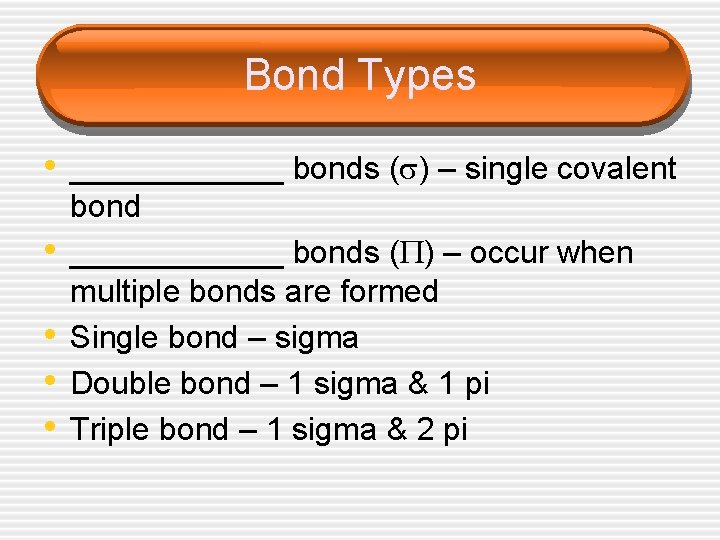 Bond Types

• ____________ bonds ($\sigma$) – single covalent bond
• ____________ bonds ($\Pi$) – occur when multiple bonds are formed
• Single bond – sigma
• Double bond – 1 sigma & 1 pi
• Triple bond – 1 sigma & 2 pi